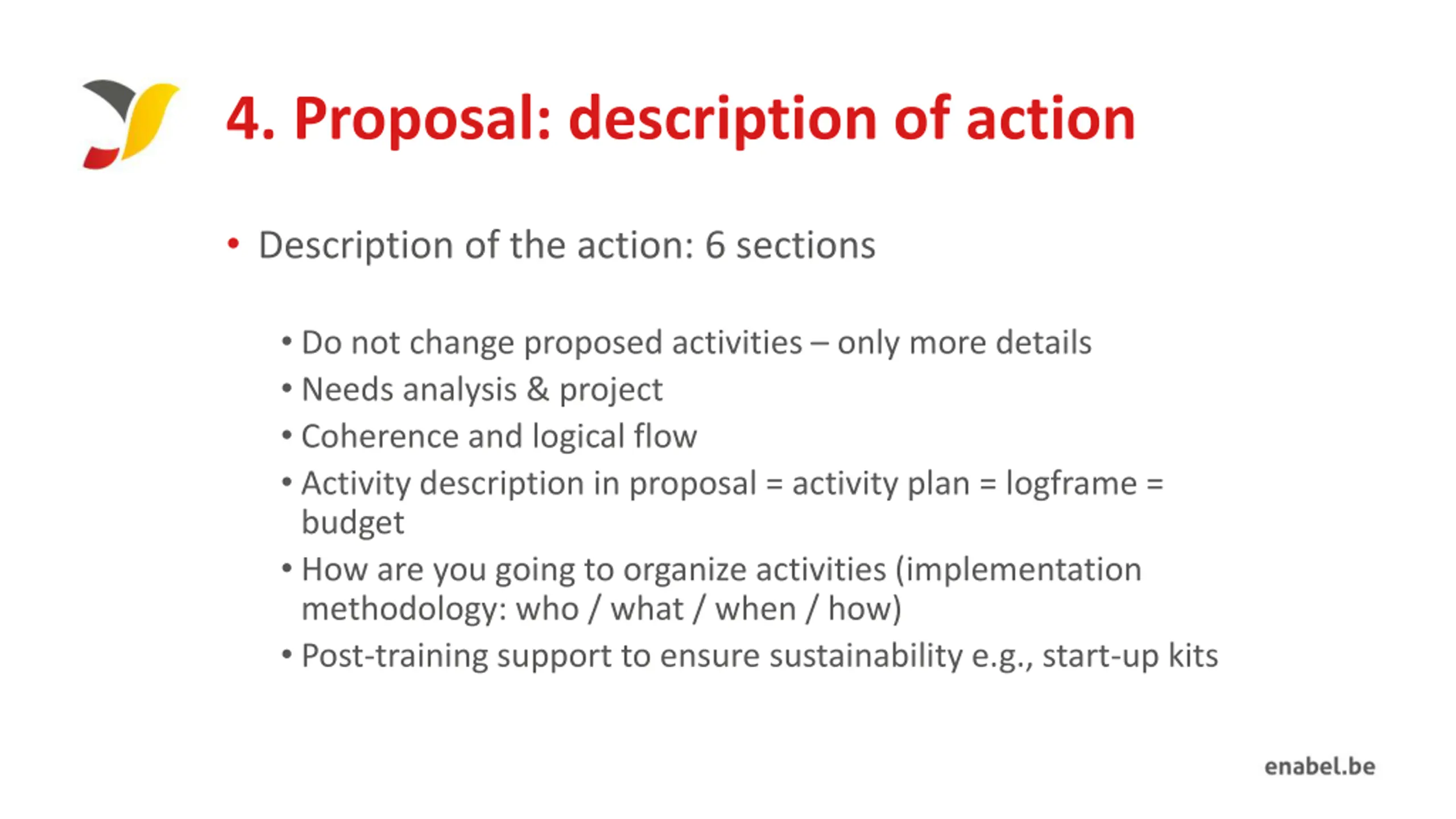 4. Proposal: description of action

• Description of the action: 6 sections

• Do not change proposed activities – only more details
• Needs analysis & project
• Coherence and logical flow
• Activity description in proposal = activity plan = logframe = budget
• How are you going to organize activities (implementation methodology: who / what / when / how)
• Post-training support to ensure sustainability e.g., start-up kits

enabel.be